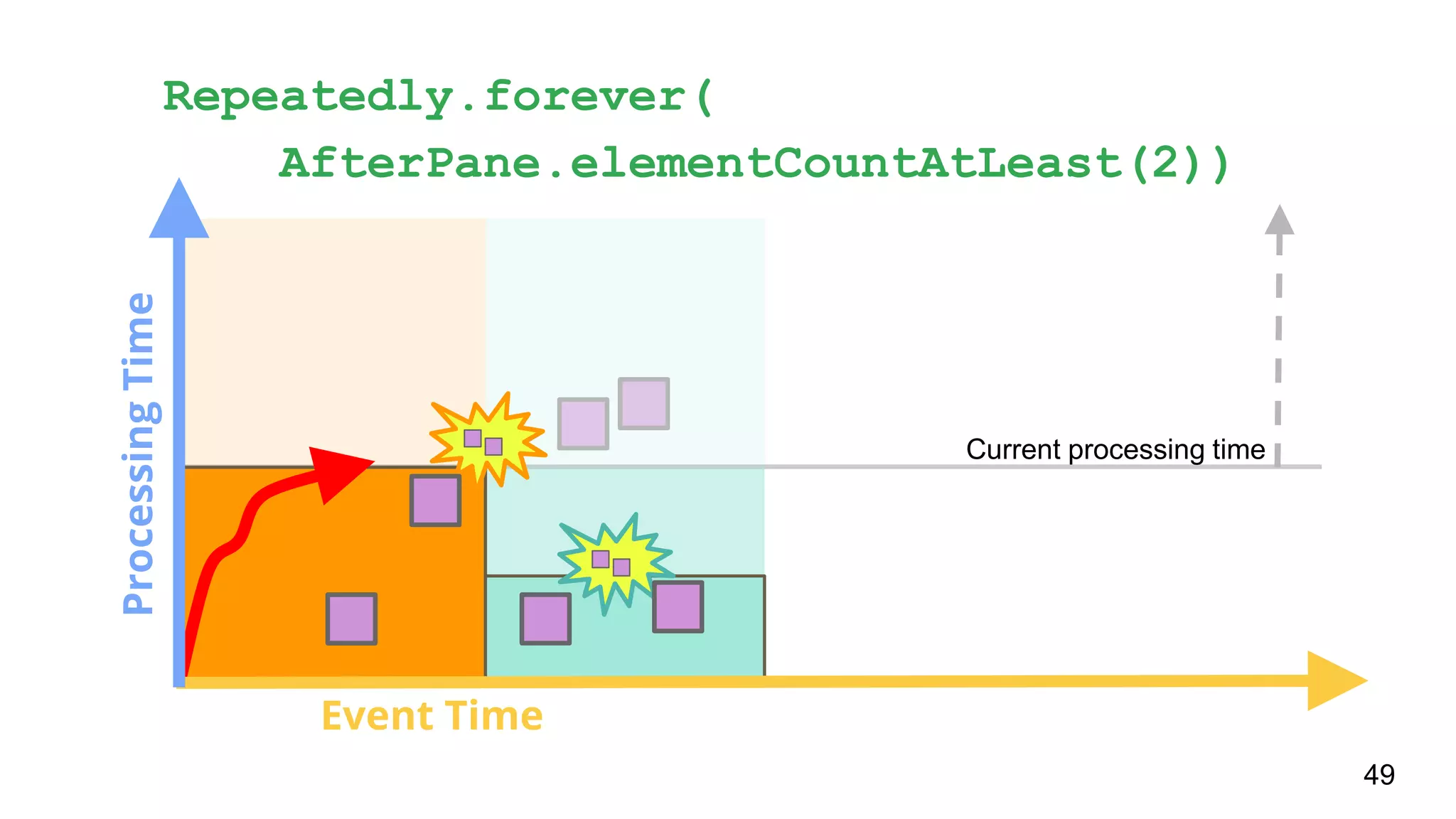 Repeatedly.forever(
    AfterPane.elementCountAtLeast(2))

Processing Time

Current processing time

Event Time

49